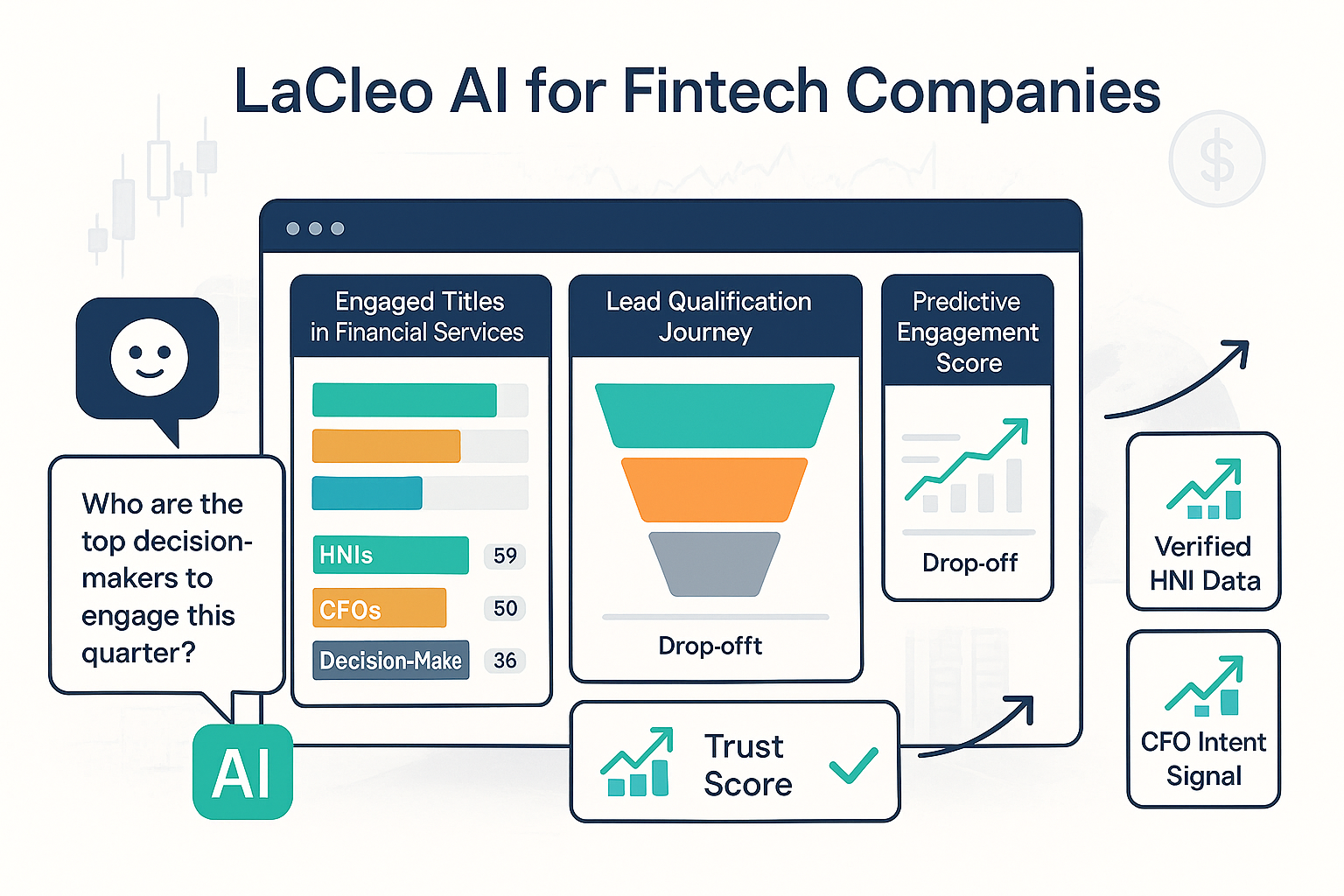 LaCleo AI for Fintech Companies

Who are the top decision-makers to engage this quarter?

AI

Engaged Titles in Financial Services

HNIs 59

CFOs 50

Decision-Make 36

Lead Qualification Journey

Drop-offt

Predictive Engagement Score

Drop-off

Trust Score

Verified HNI Data

CFO Intent Signal